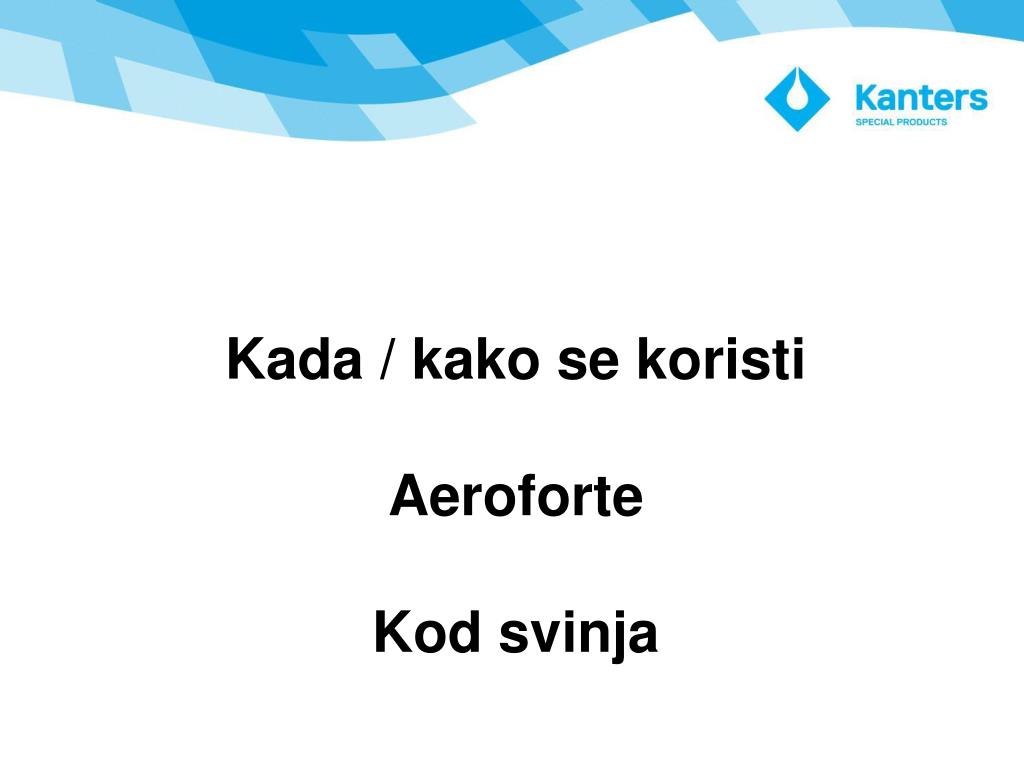 Kanters
SPECIAL PRODUCTS

Kada / kako se koristi

Aeroforte

Kod svinja